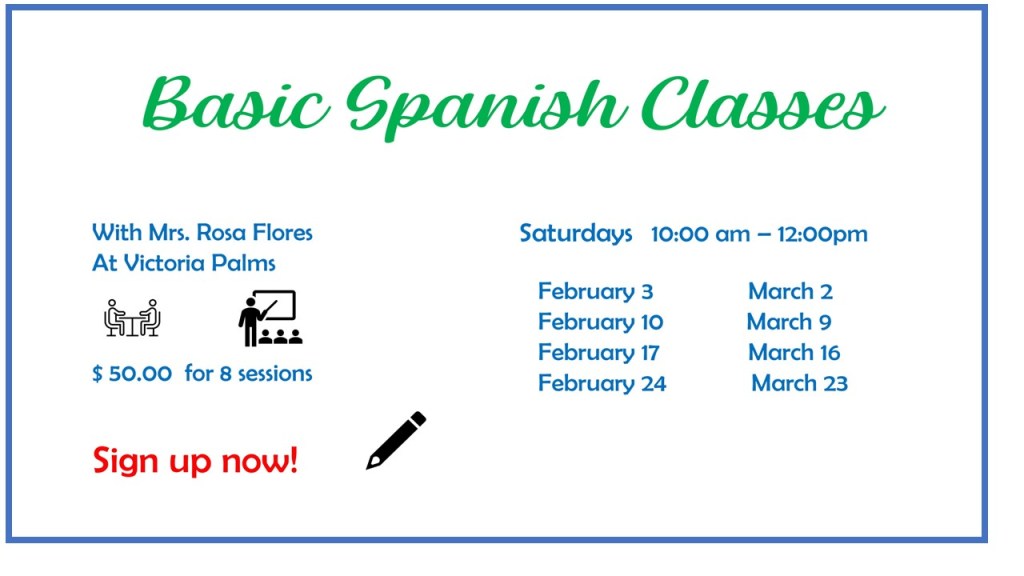 Basic Spanish Classes

With Mrs. Rosa Flores
At Victoria Palms

$ 50.00 for 8 sessions

Sign up now!

Saturdays 10:00 am – 12:00pm

February 3
February 10
February 17
February 24

March 2
March 9
March 16
March 23